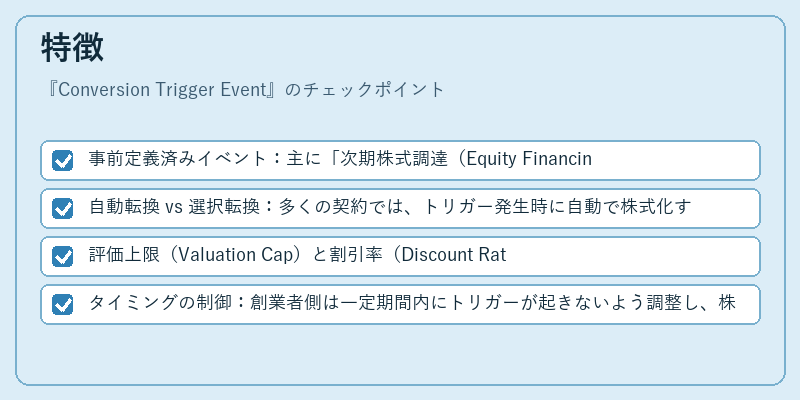 特徴

『Conversion Trigger Event』のチェックポイント

事前定義済みイベント：主に「次期株式調達（Equity Financin

自動転換 vs 選択転換：多くの契約では、トリガー発生時に自動で株式化す

評価上限（Valuation Cap）と割引率（Discount Rat

タイミングの制御：創業者側は一定期間内にトリガーが起きないよう調整し、株